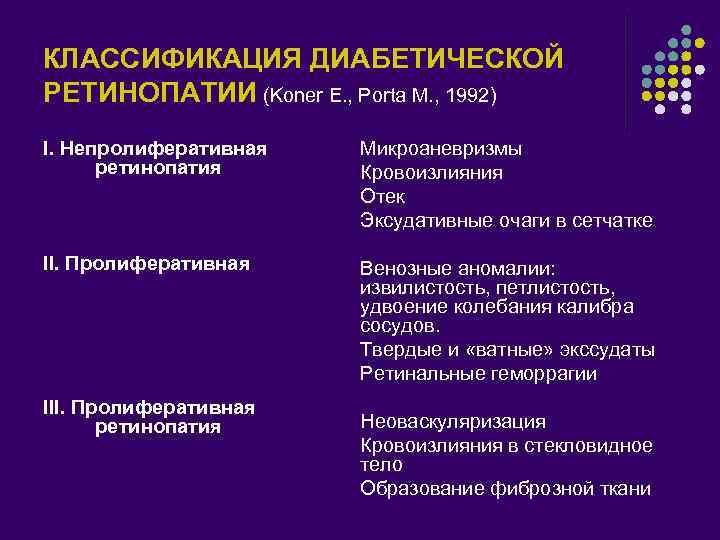 КЛАССИФИКАЦИЯ ДИАБЕТИЧЕСКОЙ РЕТИНОПАТИИ (Koner E., Porta M., 1992)

I. Непролиферативная ретинопатия

Микроаневризмы
Кровоизлияния
Отек
Эксудативные очаги в сетчатке

II. Пролиферативная

Венозные аномалии: извилистость, петлистость, удвоение колебания калибра сосудов.
Твердые и «ватные» экссудаты
Ретинальные геморрагии

III. Пролиферативная ретинопатия

Неоваскуляризация
Кровоизлияния в стекловидное тело
Образование фиброзной ткани